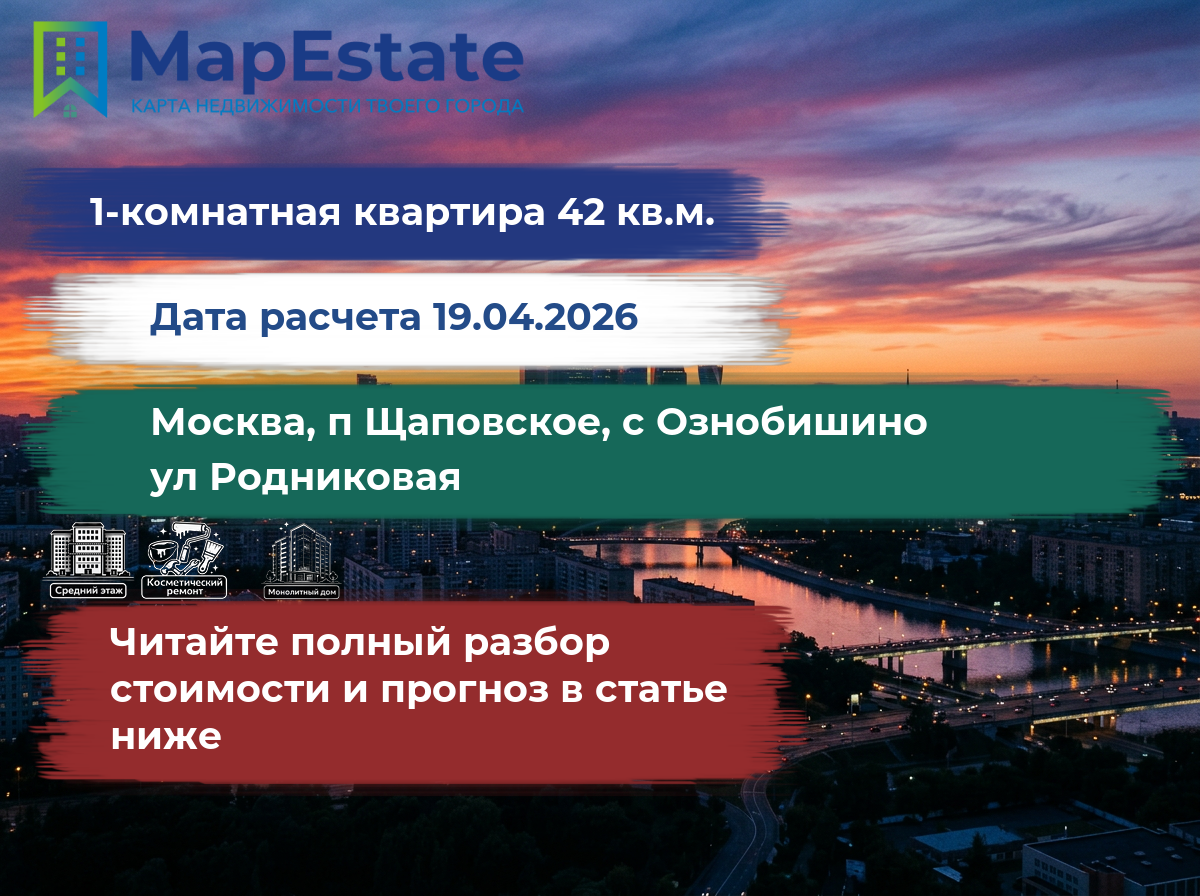 MapEstate
КАРТА НЕДВИЖИМОСТИ ТВОЕГО ГОРОДА

1-комнатная квартира 42 кв.м.

Дата расчета 19.04.2026

Москва, п Щаповское, с Ознобишино ул Родниковая

Средний этаж

Косметический ремонт

Монолитный дом

Читайте полный разбор стоимости и прогноз в статье ниже